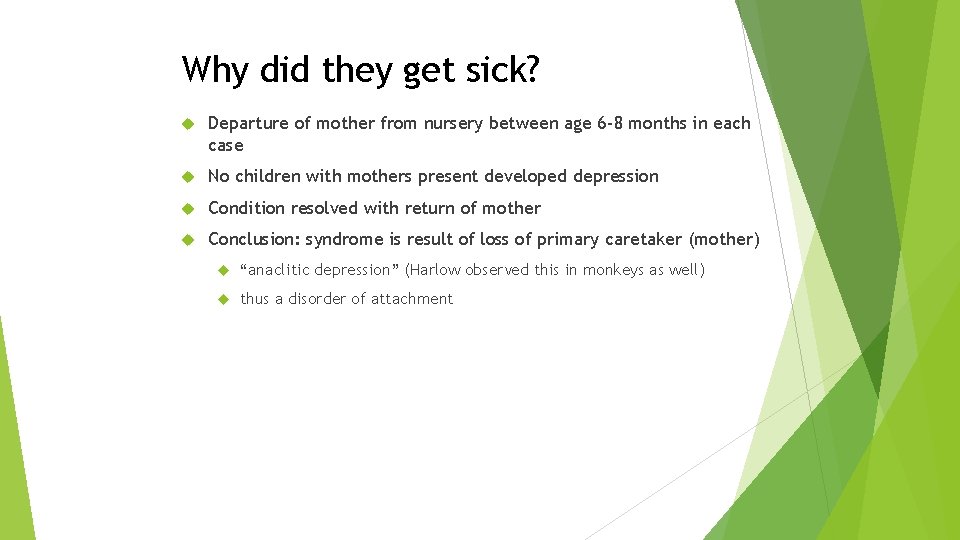 Why did they get sick?

Departure of mother from nursery between age 6-8 months in each case

No children with mothers present developed depression

Condition resolved with return of mother

Conclusion: syndrome is result of loss of primary caretaker (mother)

“anaclitic depression” (Harlow observed this in monkeys as well)

thus a disorder of attachment